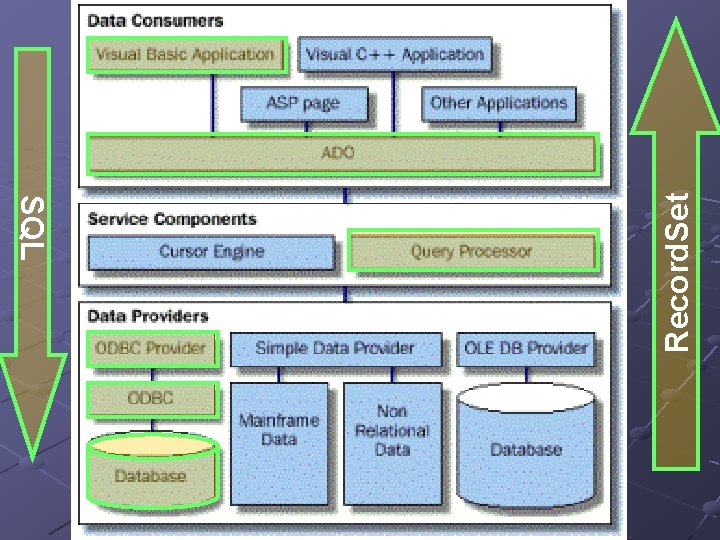 SQL

Data Consumers

Visual Basic Application

Visual C++ Application

ASP page

Other Applications

ADO

Service Components

Cursor Engine

Query Processor

Data Providers

ODBC Provider

Simple Data Provider

OLE DB Provider

ODBC

Mainframe Data

Non Relational Data

Database

Database

RecordSet